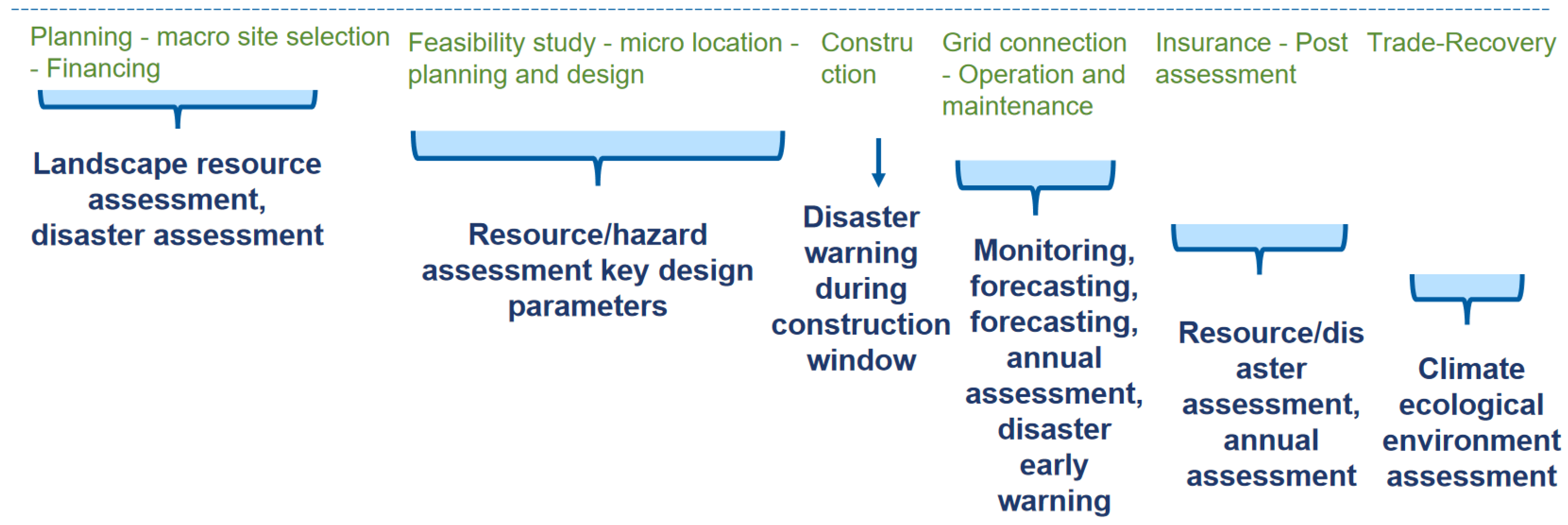 Planning - macro site selection - Financing

Feasibility study - micro location - planning and design

Constru ction

Grid connection - Operation and maintenance

Insurance - Post assessment

Trade-Recovery

Landscape resource assessment, disaster assessment

Resource/hazard assessment key design parameters

Disaster warning during construction window

Monitoring, forecasting, forecasting, annual assessment, disaster early warning

Resource/dis aster assessment, annual assessment

Climate ecological environment assessment